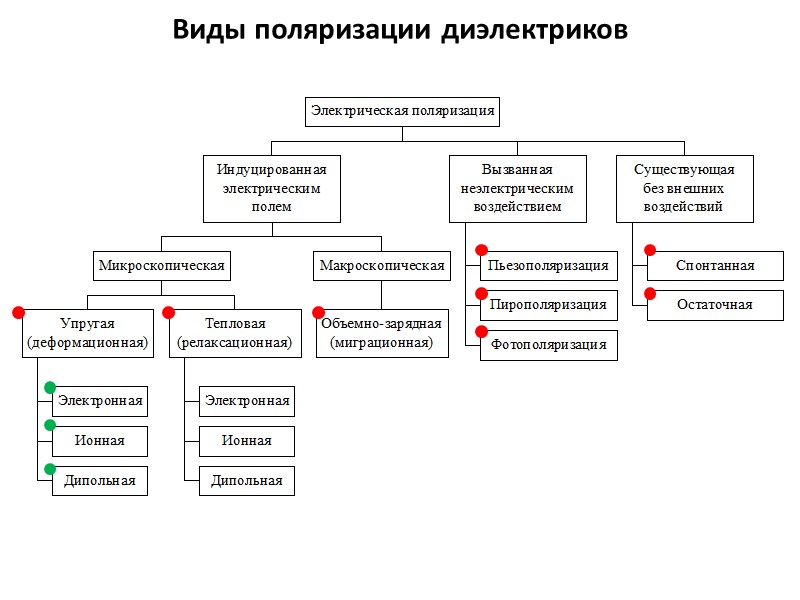 Виды поляризации диэлектриков

Электрическая поляризация

Индуцированная электрическим полем

Вызванная неэлектрическим воздействием

Существующая без внешних воздействий

Микроскопическая

Макроскопическая

Пьезополяризация

Пирополяризация

Фотополяризация

Спонтанная

Остаточная

Упругая (деформационная)

Тепловая (релаксационная)

Объемно-зарядная (миграционная)

Электронная

Ионная

Дипольная

Электронная

Ионная

Дипольная